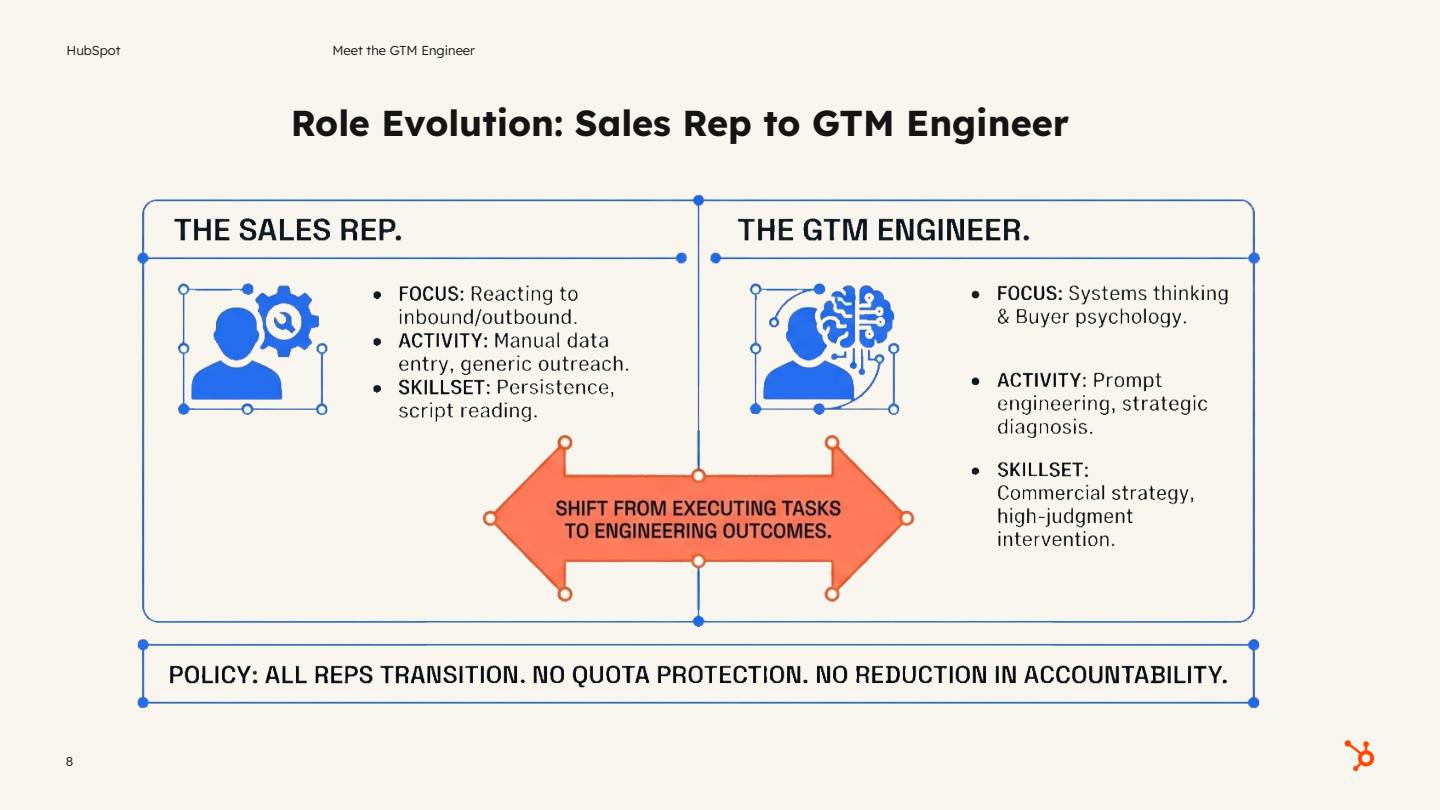 HubSpot

Meet the GTM Engineer

Role Evolution: Sales Rep to GTM Engineer

THE SALES REP.

- FOCUS: Reacting to inbound/outbound.
- ACTIVITY: Manual data entry, generic outreach.
- SKILLSET: Persistence, script reading.

THE GTM ENGINEER.

- FOCUS: Systems thinking & Buyer psychology.
- ACTIVITY: Prompt engineering, strategic diagnosis.
- SKILLSET: Commercial strategy, high-judgment intervention.

SHIFT FROM EXECUTING TASKS TO ENGINEERING OUTCOMES.

POLICY: ALL REPS TRANSITION. NO QUOTA PROTECTION. NO REDUCTION IN ACCOUNTABILITY.

8